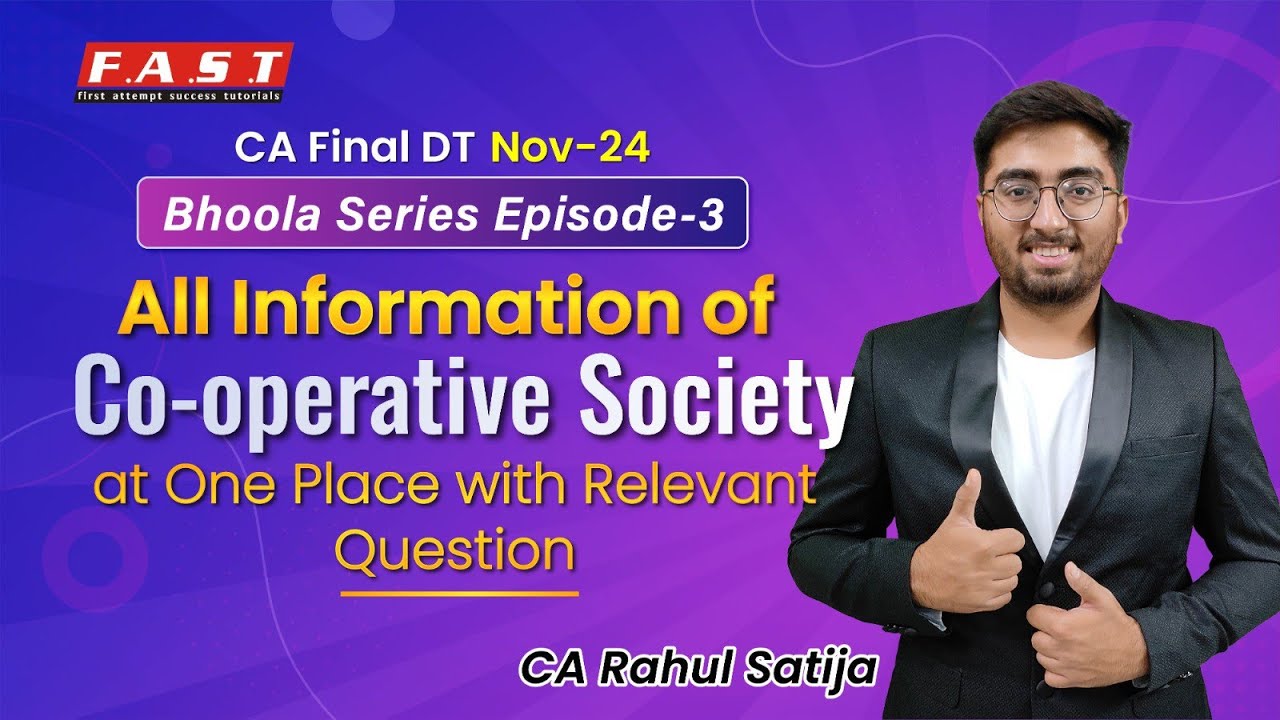 F.A.S.T
first attempt success tutorials

CA Final DT Nov-24

Bhoola Series Episode-3

All Information of
Co-operative Society
at One Place with Relevant Question

CA Rahul Satija